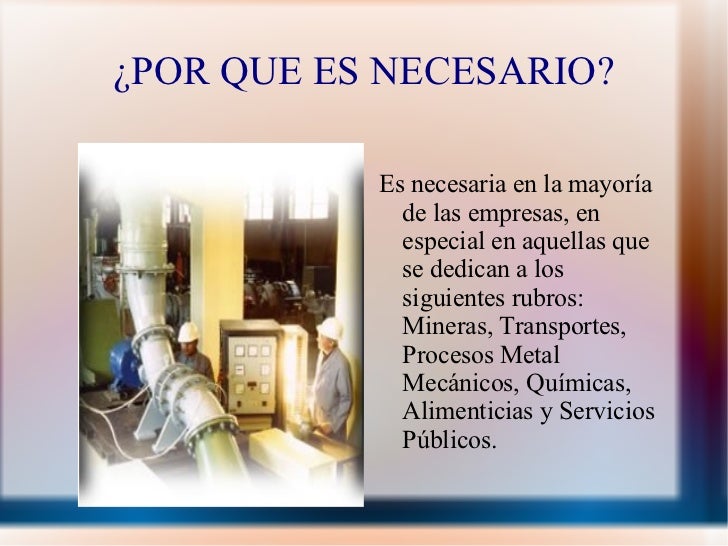 ¿POR QUE ES NECESARIO?

Es necesaria en la mayoría de las empresas, en especial en aquellas que se dedican a los siguientes rubros: Mineras, Transportes, Procesos Metal Mecánicos, Químicas, Alimenticias y Servicios Públicos.